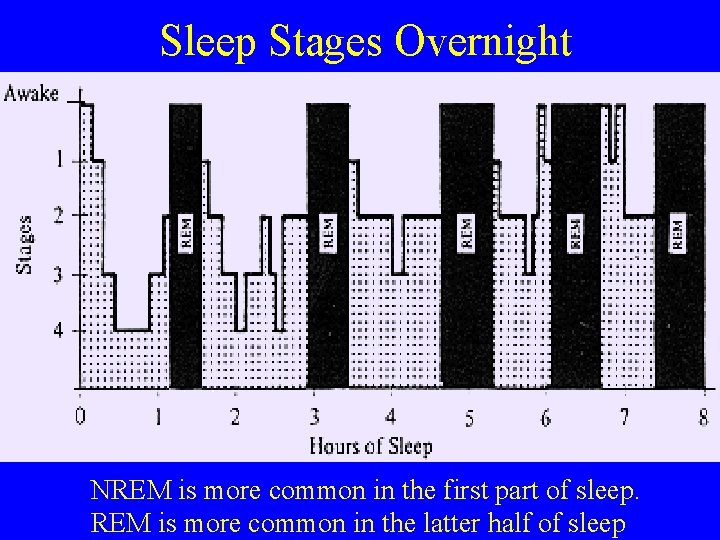 Sleep Stages Overnight

Awake
1
2
3
4
Stages

REM
REM
REM
REM
REM

0
1
2
3
4
5
6
7
8
Hours of Sleep

NREM is more common in the first part of sleep.
REM is more common in the latter half of sleep